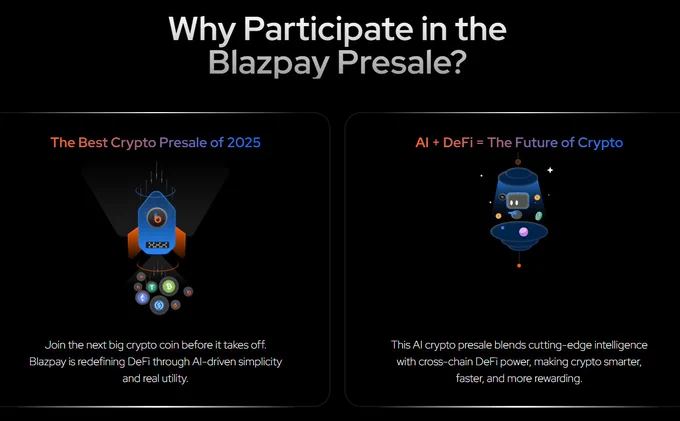 Why Participate in the Blazpay Presale?

The Best Crypto Presale of 2025

Join the next big crypto coin before it takes off. Blazpay is redefining DeFi through AI-driven simplicity and real utility.

AI + DeFi = The Future of Crypto

This AI crypto presale blends cutting-edge intelligence with cross-chain DeFi power, making crypto smarter, faster, and more rewarding.